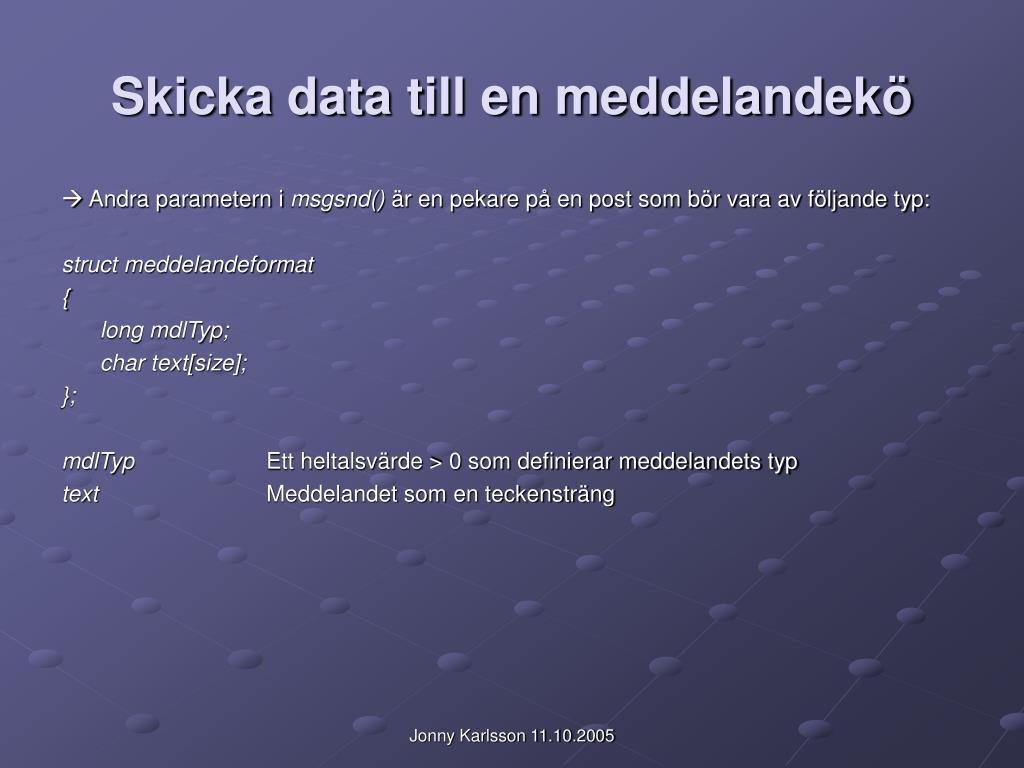 Skicka data till en meddelandekö

→ Andra parametern i msgsnd() är en pekare på en post som bör vara av följande typ:

struct meddelandeformat
{
long mdlTyp;
char text[size];
};

mdlTyp Ett heltalsvärde > 0 som definierar meddelandets typ
text Meddelandet som en teckensträng

Jonny Karlsson 11.10.2005